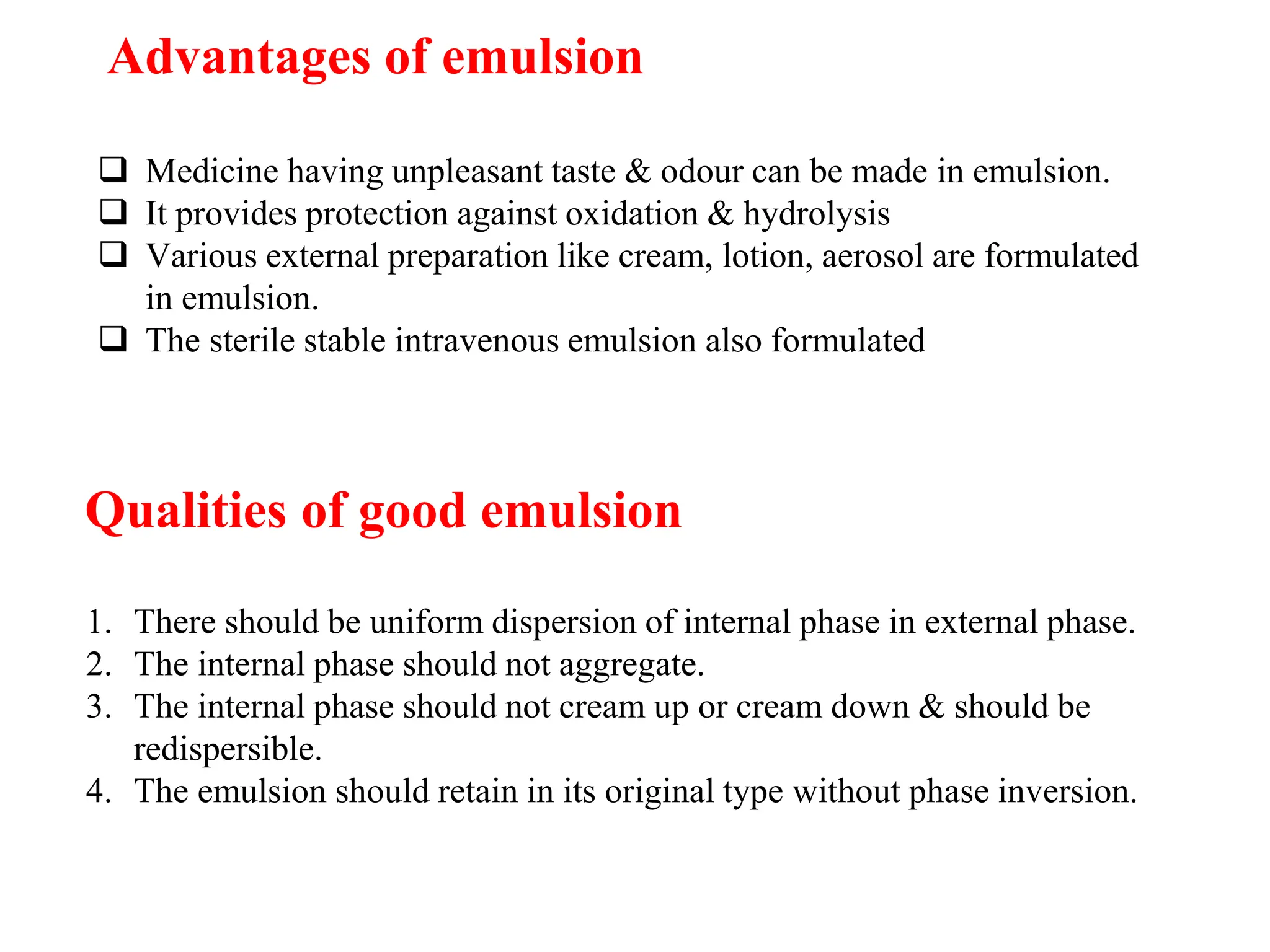 Advantages of emulsion

❑ Medicine having unpleasant taste & odour can be made in emulsion.
❑ It provides protection against oxidation & hydrolysis
❑ Various external preparation like cream, lotion, aerosol are formulated in emulsion.
❑ The sterile stable intravenous emulsion also formulated

Qualities of good emulsion

1. There should be uniform dispersion of internal phase in external phase.
2. The internal phase should not aggregate.
3. The internal phase should not cream up or cream down & should be redispersible.
4. The emulsion should retain in its original type without phase inversion.